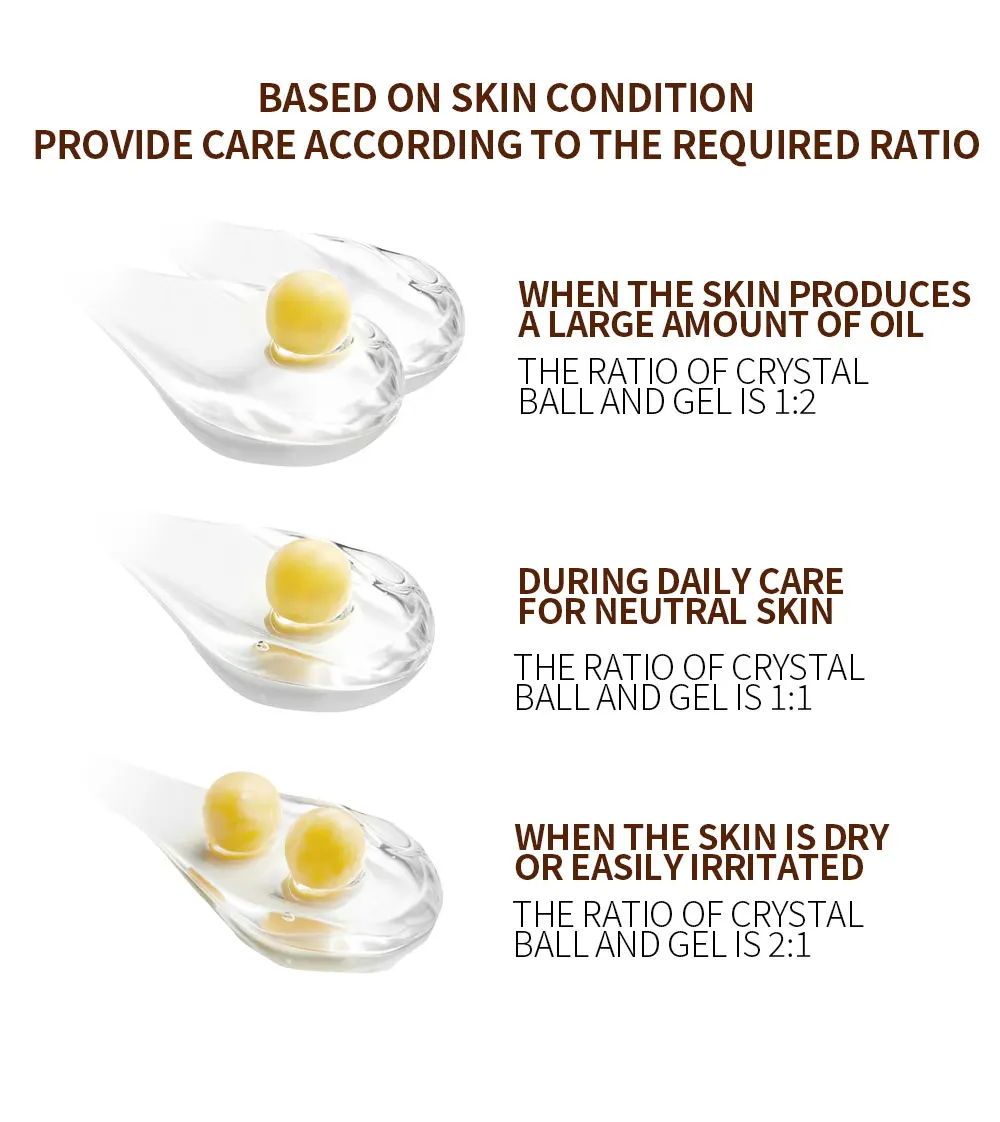 BASED ON SKIN CONDITION
PROVIDE CARE ACCORDING TO THE REQUIRED RATIO

WHEN THE SKIN PRODUCES A LARGE AMOUNT OF OIL

THE RATIO OF CRYSTAL BALL AND GEL IS 1:2

DURING DAILY CARE FOR NEUTRAL SKIN

THE RATIO OF CRYSTAL BALL AND GEL IS 1:1

WHEN THE SKIN IS DRY OR EASILY IRRITATED

THE RATIO OF CRYSTAL BALL AND GEL IS 2:1